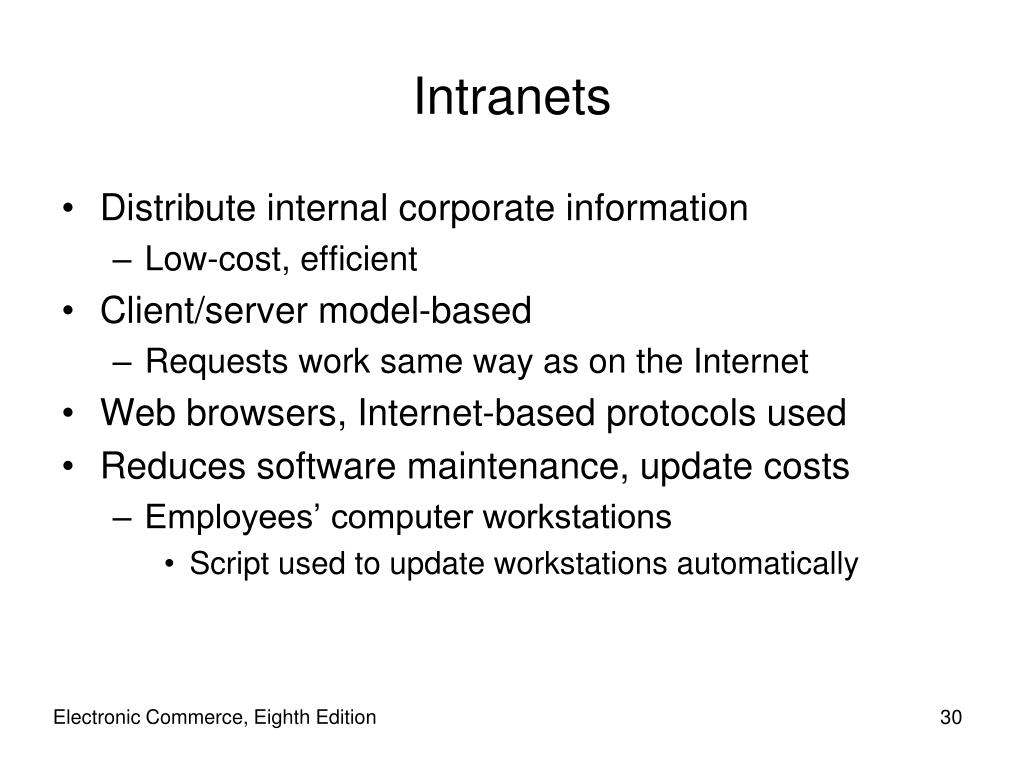 Intranets

• Distribute internal corporate information
– Low-cost, efficient
• Client/server model-based
– Requests work same way as on the Internet
• Web browsers, Internet-based protocols used
• Reduces software maintenance, update costs
– Employees’ computer workstations
• Script used to update workstations automatically

Electronic Commerce, Eighth Edition

30